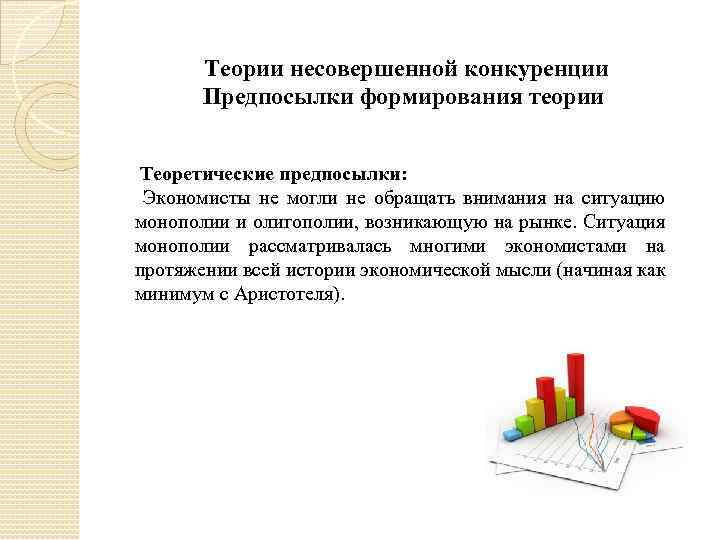 Теории несовершенной конкуренции
Предпосылки формирования теории

Теоретические предпосылки:
Экономисты не могли не обращать внимания на ситуацию монополии и олигополии, возникающую на рынке. Ситуация монополии рассматривалась многими экономистами на протяжении всей истории экономической мысли (начиная как минимум с Аристотеля).